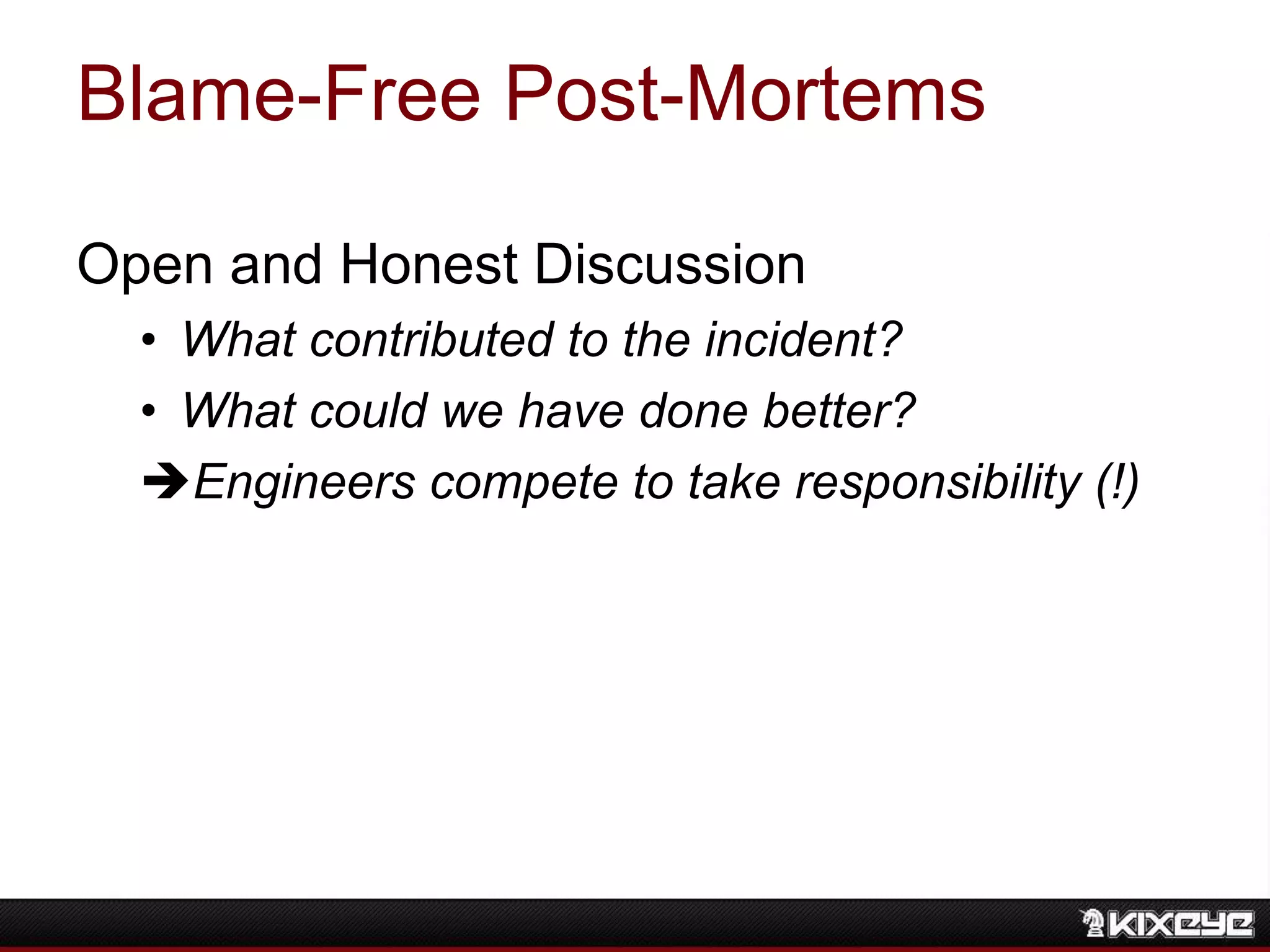 Blame-Free Post-Mortems

Open and Honest Discussion

• What contributed to the incident?

• What could we have done better?

➔Engineers compete to take responsibility (!)

KIXEYE